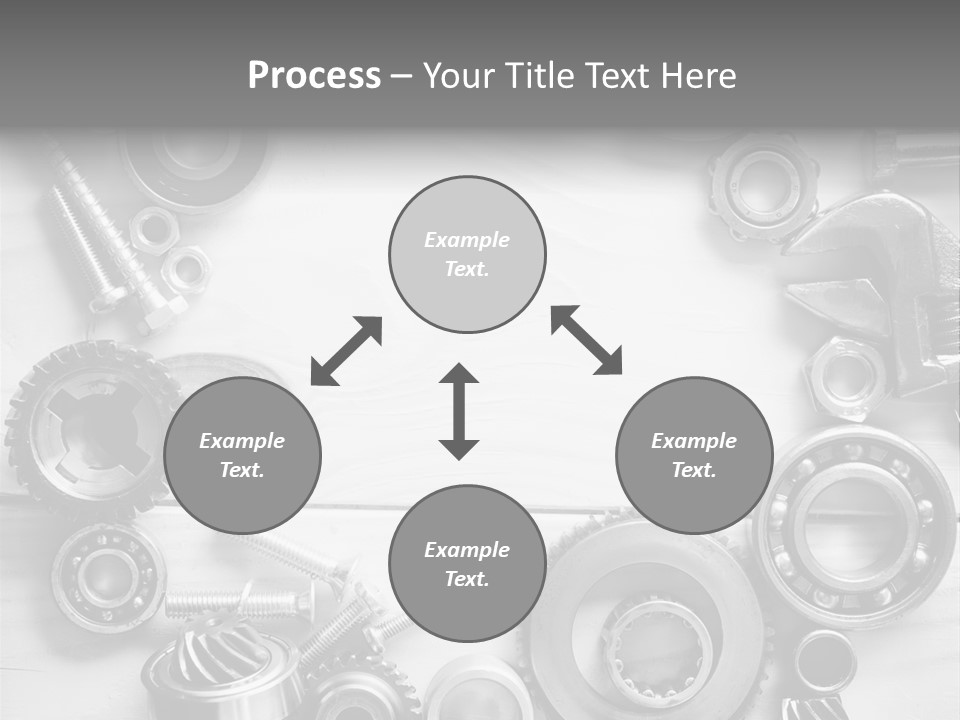 Process – Your Title Text Here

Example Text.

Example Text.

Example Text.

Example Text.